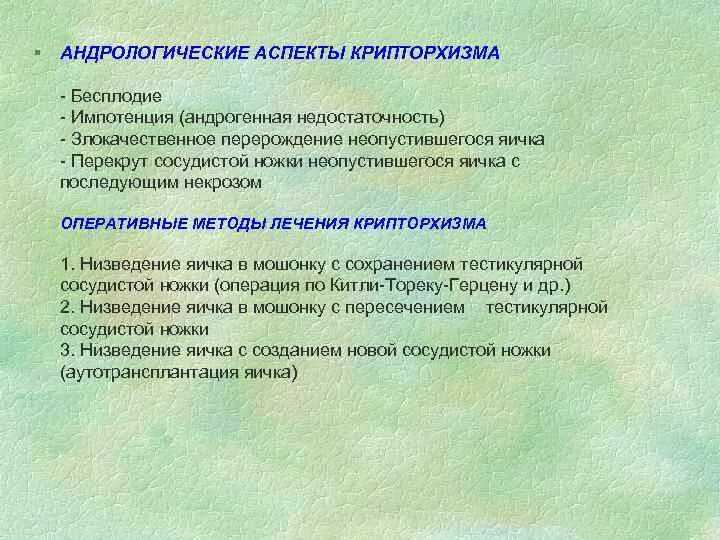 АНДРОЛОГИЧЕСКИЕ АСПЕКТЫ КРИПТОРХИЗМА

- Бесплодие
- Импотенция (андрогенная недостаточность)
- Злокачественное перерождение неопустившегося яичка
- Перекрут сосудистой ножки неопустившегося яичка с последующим некрозом

ОПЕРАТИВНЫЕ МЕТОДЫ ЛЕЧЕНИЯ КРИПТОРХИЗМА

1. Низведение яичка в мошонку с сохранением тестикулярной сосудистой ножки (операция по Китли-Тореку-Герцену и др.)
2. Низведение яичка в мошонку с пересечением тестикулярной сосудистой ножки
3. Низведение яичка с созданием новой сосудистой ножки (аутотрансплантация яичка)